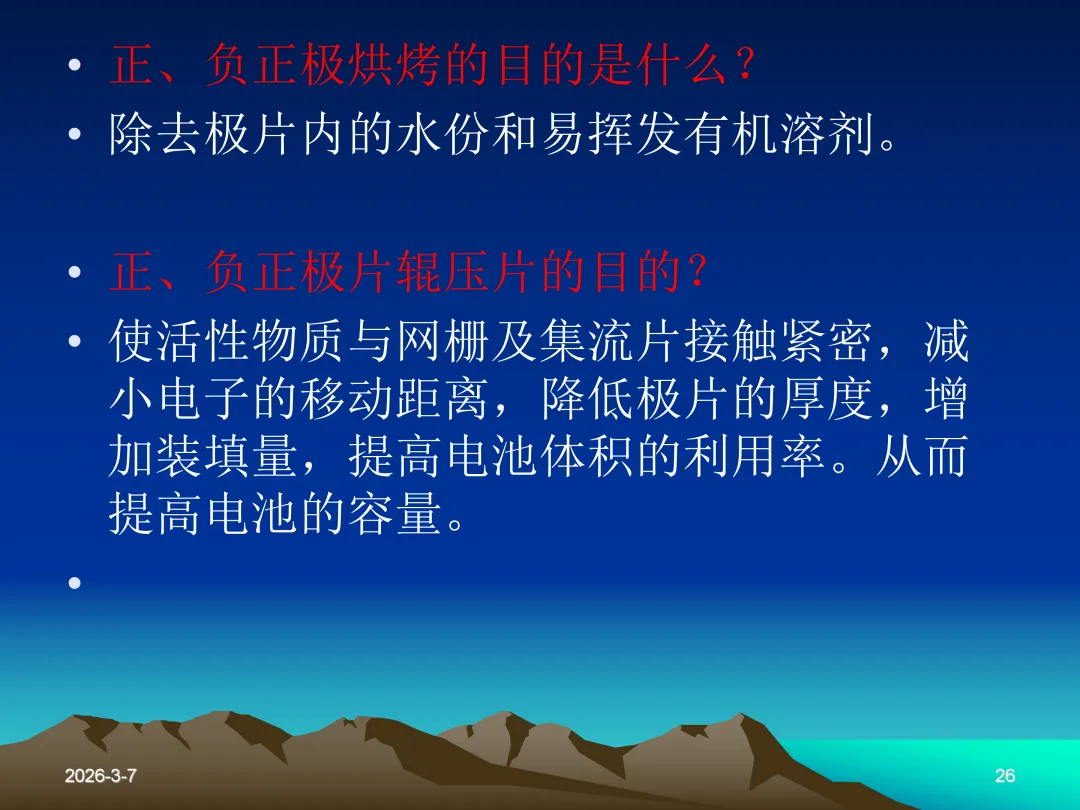 • 正、负正极烘烤的目的是什么?
• 除去极片内的水份和易挥发有机溶剂。

• 正、负正极片辊压片的目的?
• 使活性物质与网栅及集流片接触紧密，减小电子的移动距离，降低极片的厚度，增加装填量，提高电池体积的利用率。从而提高电池的容量。
•

2026-3-7

26